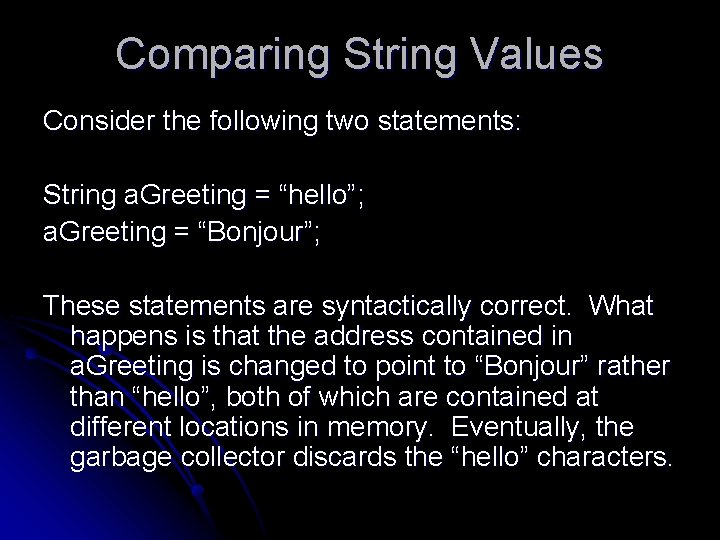 Comparing String Values

Consider the following two statements:

String aGreeting = “hello”;
aGreeting = “Bonjour”;

These statements are syntactically correct. What happens is that the address contained in aGreeting is changed to point to “Bonjour” rather than “hello”, both of which are contained at different locations in memory. Eventually, the garbage collector discards the “hello” characters.